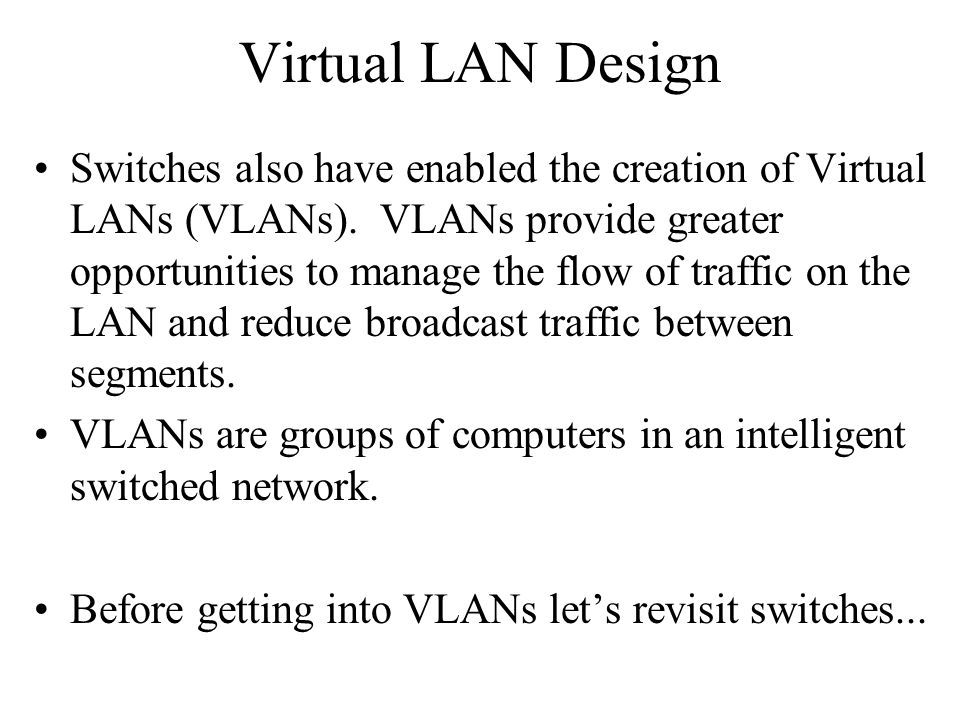 Virtual LAN Design

• Switches also have enabled the creation of Virtual LANs (VLANs). VLANs provide greater opportunities to manage the flow of traffic on the LAN and reduce broadcast traffic between segments.

• VLANs are groups of computers in an intelligent switched network.

• Before getting into VLANs let’s revisit switches...